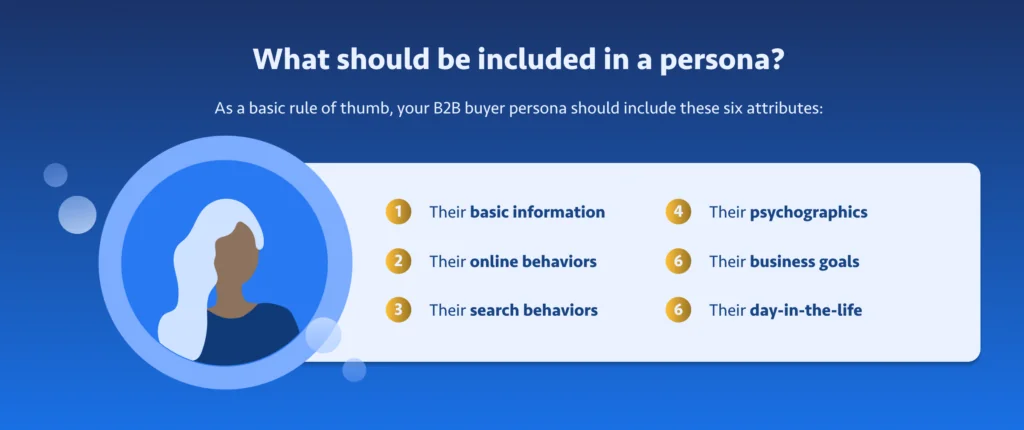 What should be included in a persona?

As a basic rule of thumb, your B2B buyer persona should include these six attributes:

1 Their basic information

2 Their online behaviors

3 Their search behaviors

4 Their psychographics

6 Their business goals

6 Their day-in-the-life